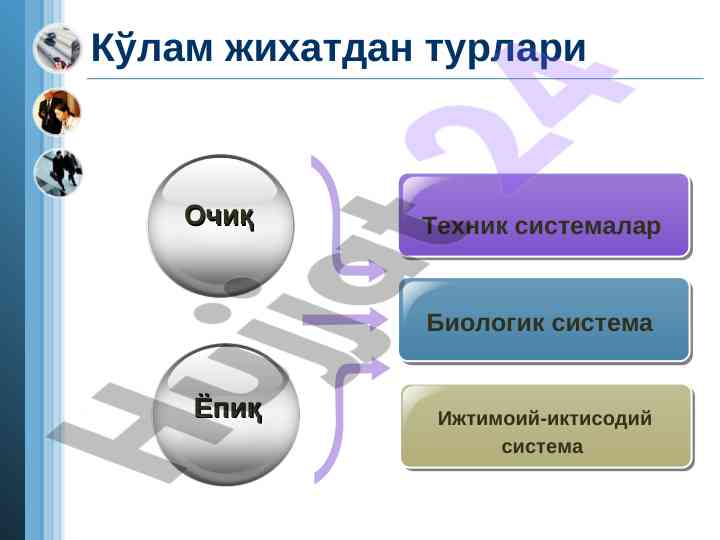 Кўлам жихатдан турлари

Очиқ

Ёпиқ

Техник системалар

Биологик система

Ижтимоий-иктисодий система

Hujjat24